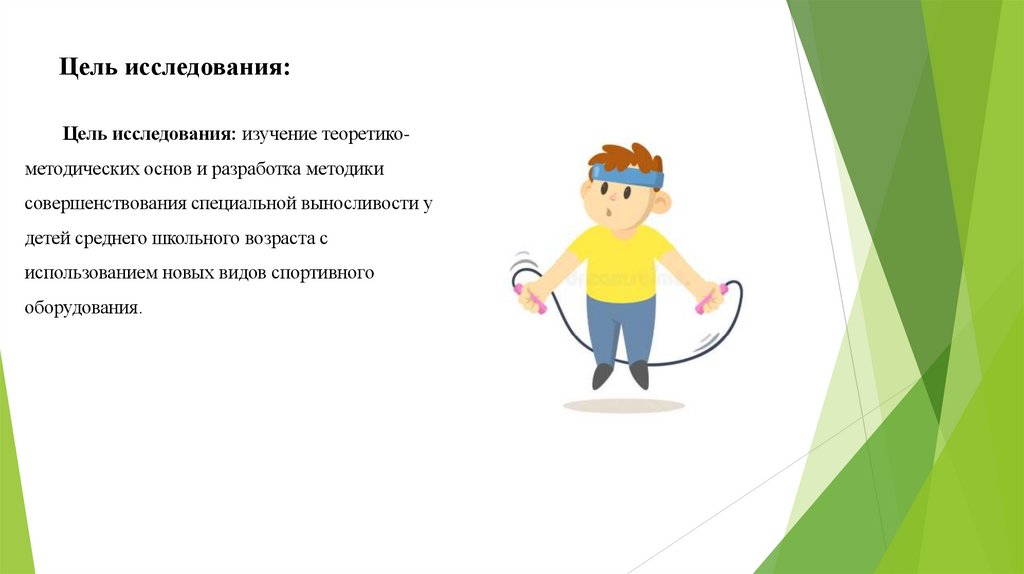 Цель исследования:

Цель исследования: изучение теоретико-методических основ и разработка методики совершенствования специальной выносливости у детей среднего школьного возраста с использованием новых видов спортивного оборудования.